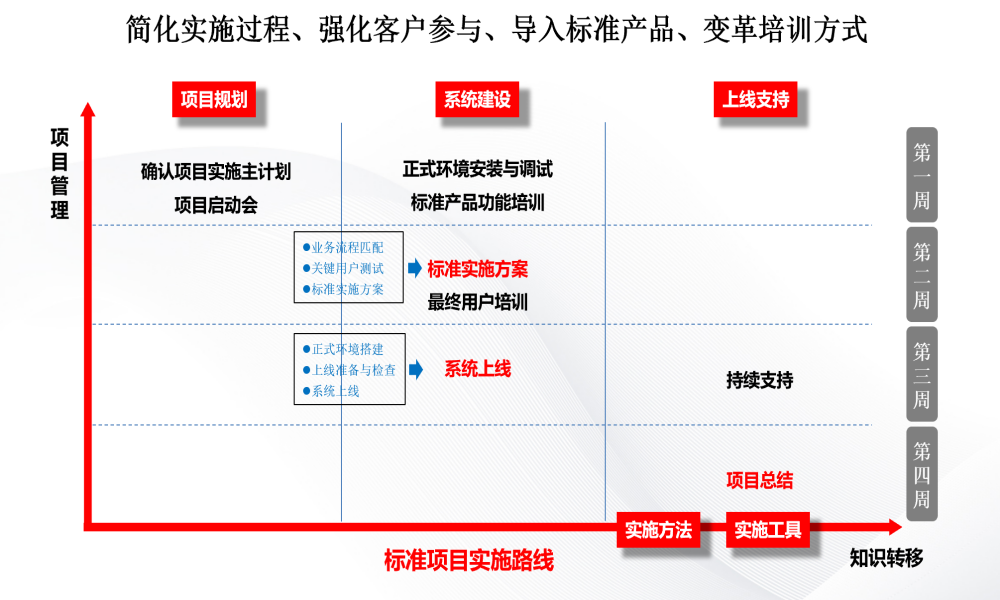 简化实施过程、强化客户参与、导入标准产品、变革培训方式

项目规划

系统建设

上线支持

项目管理

确认项目实施主计划
项目启动会

正式环境安装与调试
标准产品功能培训

第一周

●业务流程匹配
●关键用户测试
●标准实施方案

标准实施方案
最终用户培训

第二周

●正式环境搭建
●上线准备与检查
●系统上线

系统上线

持续支持

第三周

项目总结

第四周

实施方法

实施工具

标准项目实施路线

知识转移